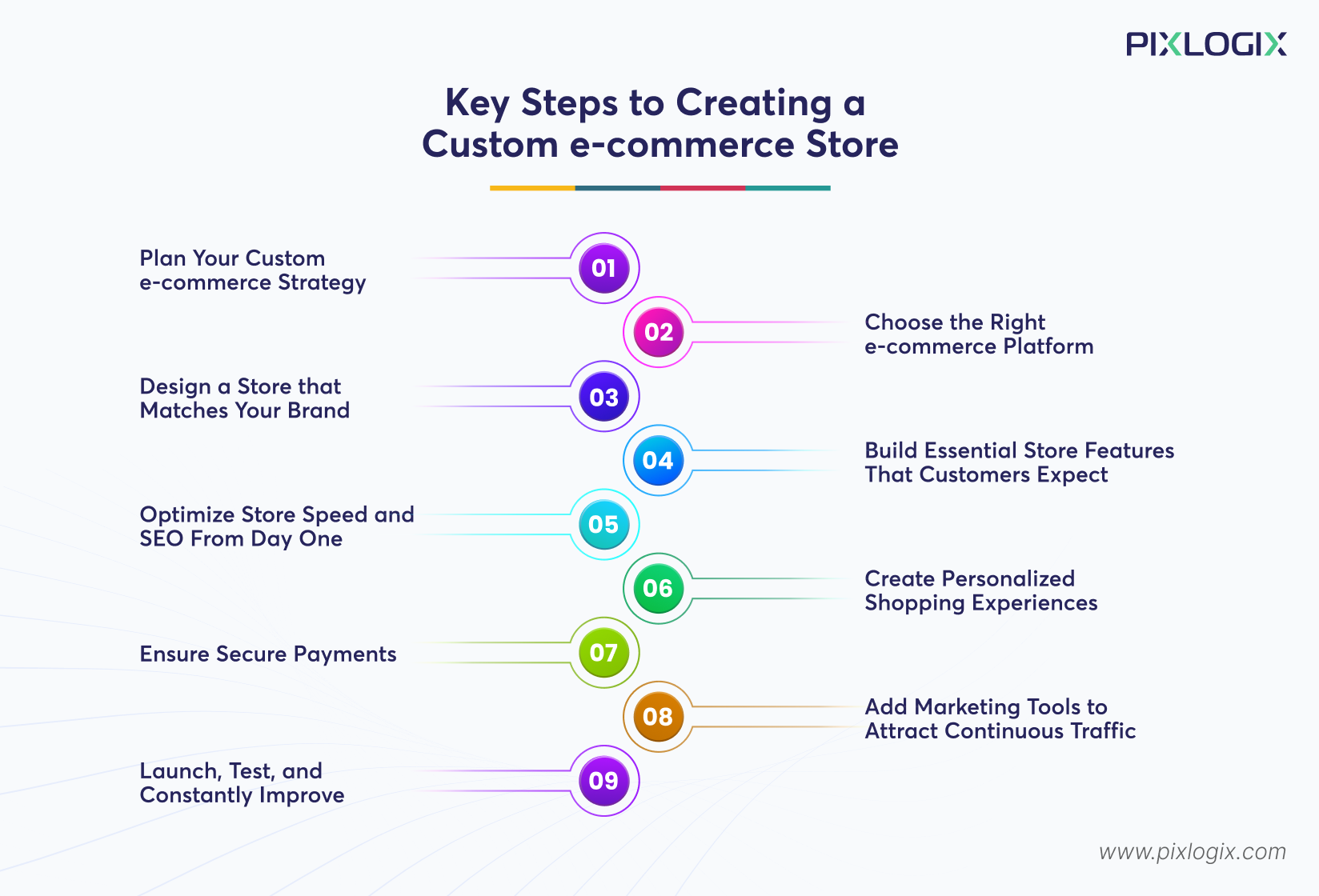 PIXLOGIX

Key Steps to Creating a Custom e-commerce Store

Plan Your Custom e-commerce Strategy

01

02

Choose the Right e-commerce Platform

Design a Store that Matches Your Brand

03

04

Build Essential Store Features That Customers Expect

Optimize Store Speed and SEO From Day One

05

06

Create Personalized Shopping Experiences

Ensure Secure Payments

07

08

Add Marketing Tools to Attract Continuous Traffic

Launch, Test, and Constantly Improve

09

www.pixlogix.com